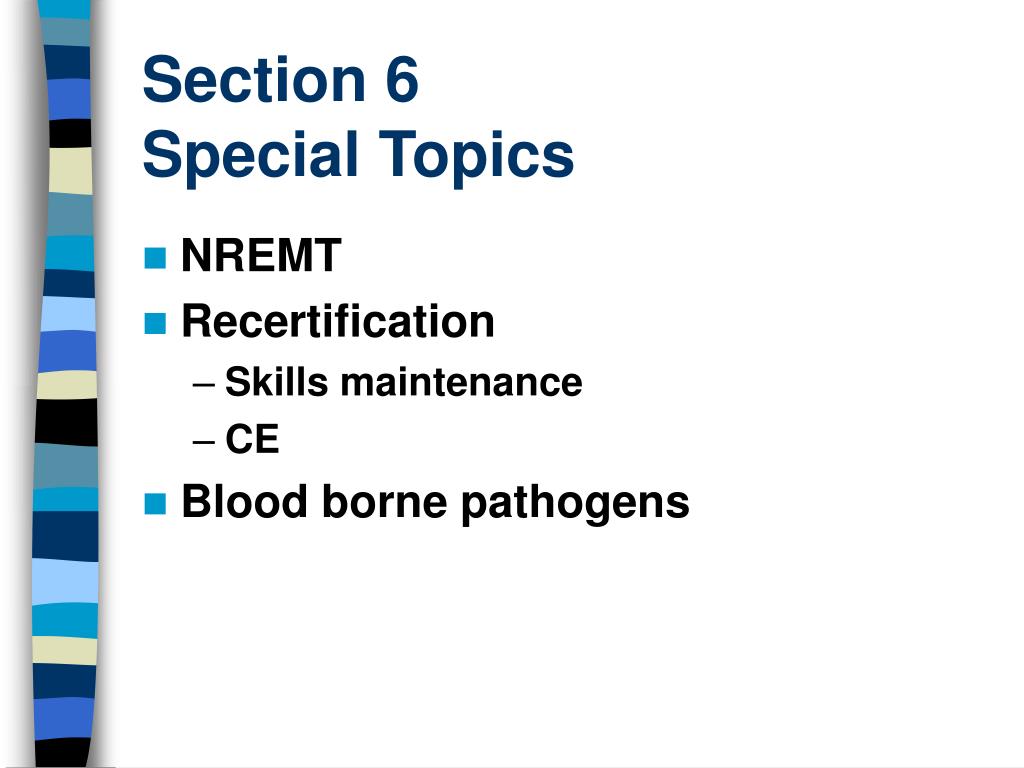 Section 6
Special Topics

- NREMT
- Recertification
  – Skills maintenance
  – CE
- Blood borne pathogens